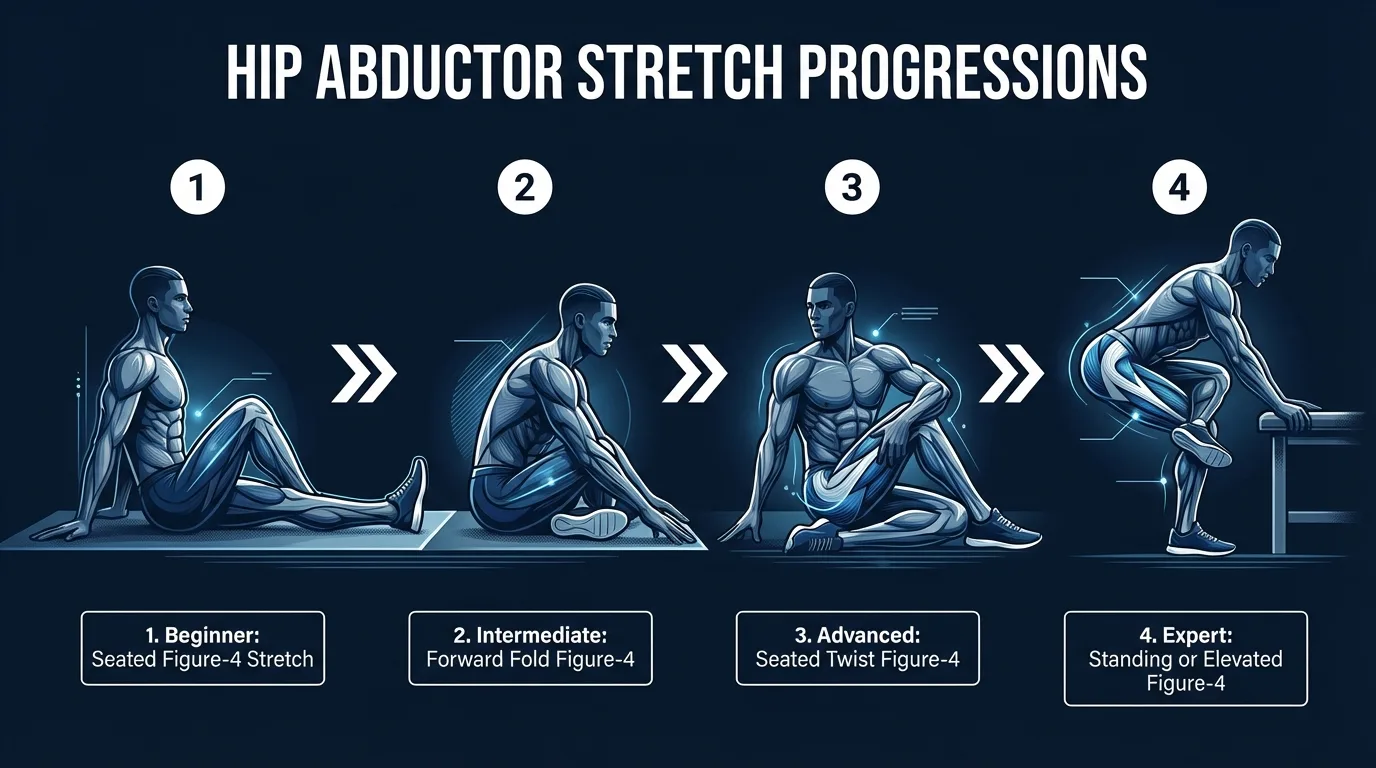 HIP ABDUCTOR STRETCH PROGRESSIONS

1

2

3

4

1. Beginner:
Seated Figure-4 Stretch

2. Intermediate:
Forward Fold Figure-4

3. Advanced:
Seated Twist Figure-4

4. Expert:
Standing or Elevated Figure-4